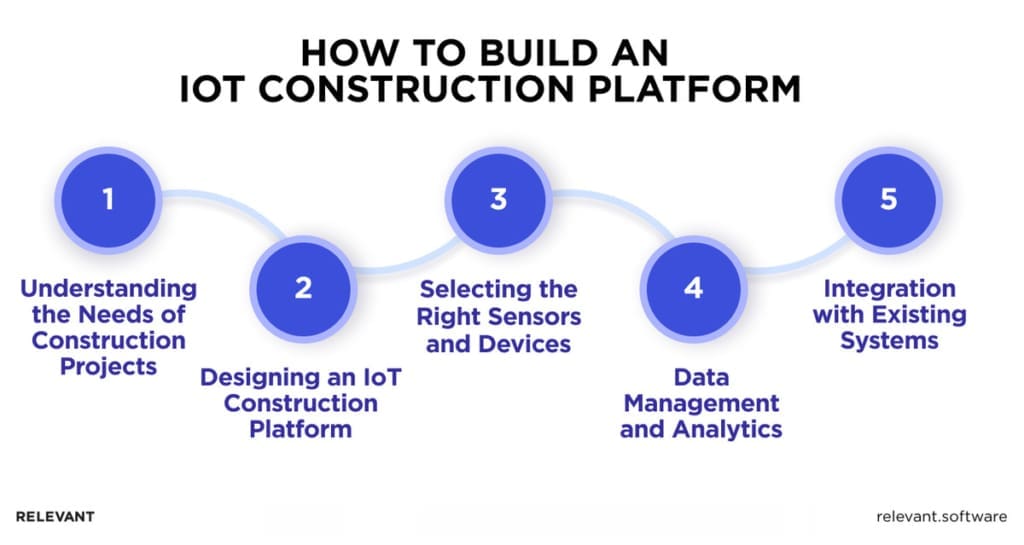 HOW TO BUILD AN IOT CONSTRUCTION PLATFORM

1

Understanding the Needs of Construction Projects

2

Designing an IoT Construction Platform

3

Selecting the Right Sensors and Devices

4

Data Management and Analytics

5

Integration with Existing Systems

RELEVANT

relevant.software